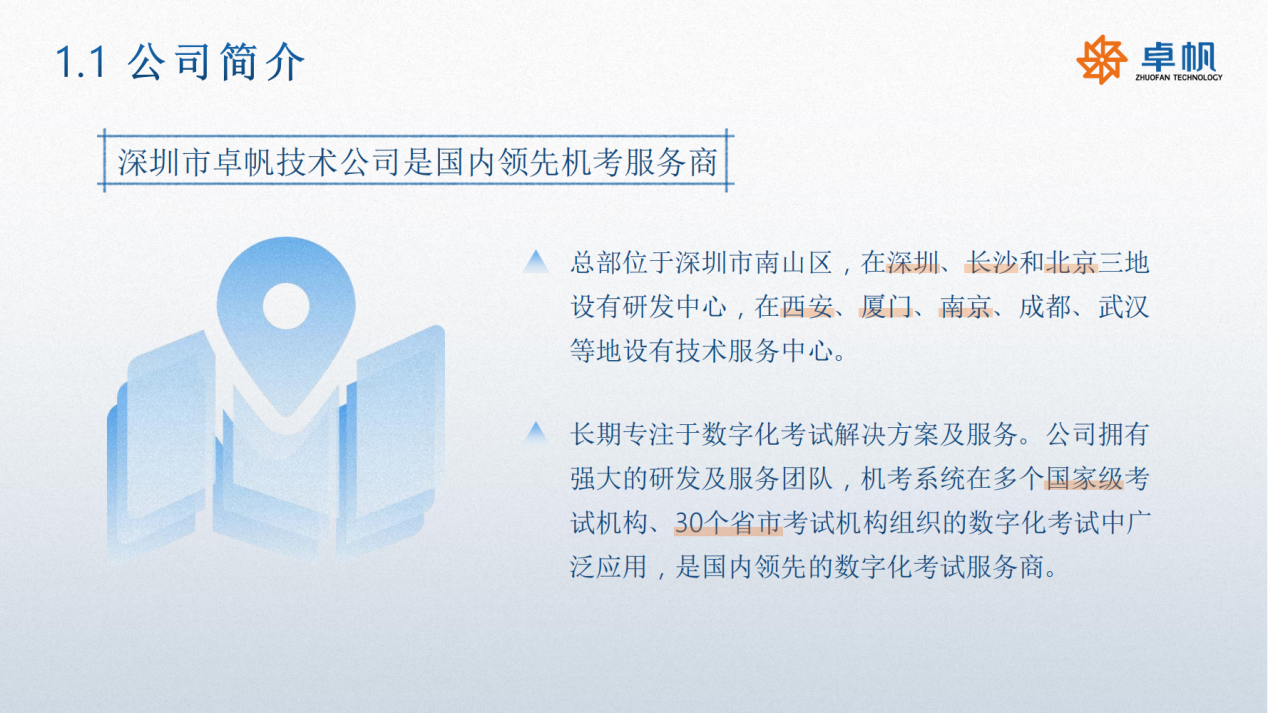 1.1 公司简介

卓帆
ZHUOFAN TECHNOLOGY

深圳市卓帆技术公司是国内领先机考服务商

总部位于深圳市南山区，在深圳、长沙和北京三地设有研发中心，在西安、厦门、南京、成都、武汉等地设有技术服务中心。

长期专注于数字化考试解决方案及服务。公司拥有强大的研发及服务团队，机考系统在多个国家级考试机构、30个省市考试机构组织的数字化考试中广泛应用，是国内领先的数字化考试服务商。